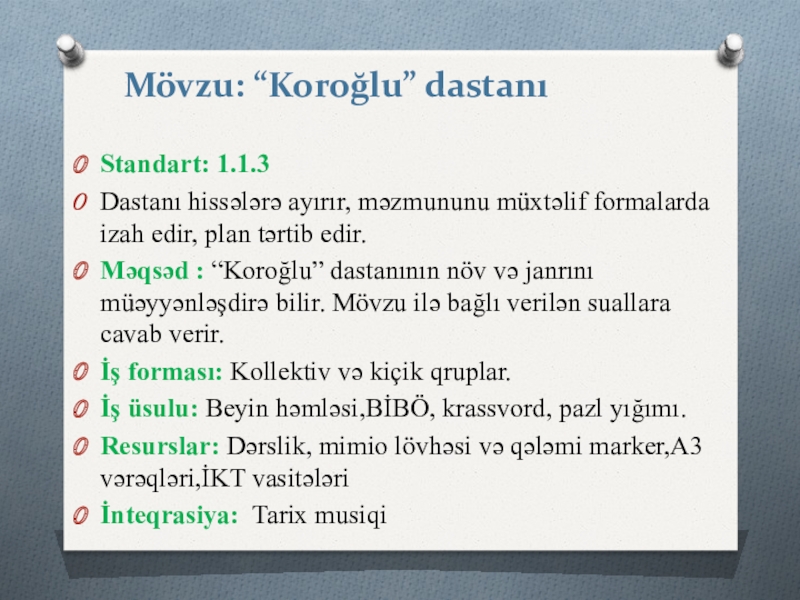 Mövzu: “Koroğlu” dastanı

Standart: 1.1.3

Dastanı hissələrə ayırır, məzmununu müxtəlif formalarda izah edir, plan tərtib edir.

Məqsəd : “Koroğlu” dastanının növ və janrını müəyyənləşdirə bilir. Mövzu ilə bağlı verilən suallara cavab verir.

İş forması: Kollektiv və kiçik qruplar.

İş üsulu: Beyin həmləsi,BİBÖ, krassvord, pazl yığımı.

Resurslar: Dərslik, mimio lövhəsi və qələmi marker,A3 vərəqləri,İKT vasitələri

İnteqrasiya: Tarix musiqi